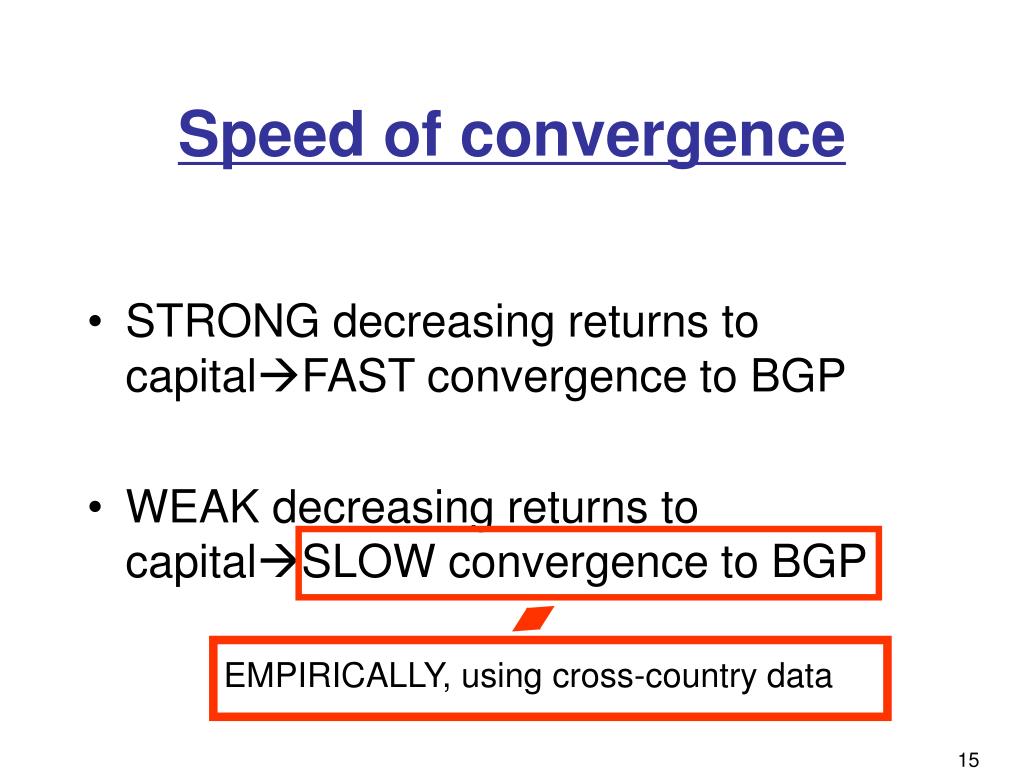 Speed of convergence

• STRONG decreasing returns to capital→FAST convergence to BGP

• WEAK decreasing returns to capital→SLOW convergence to BGP

EMPIRICALLY, using cross-country data

15